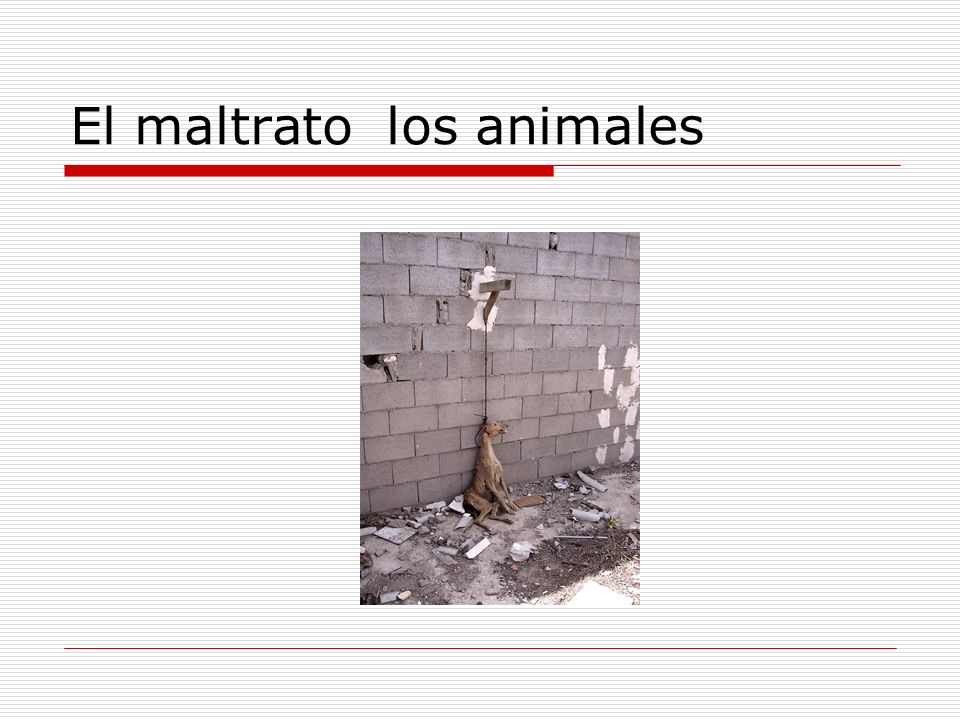 El maltrato  los animales